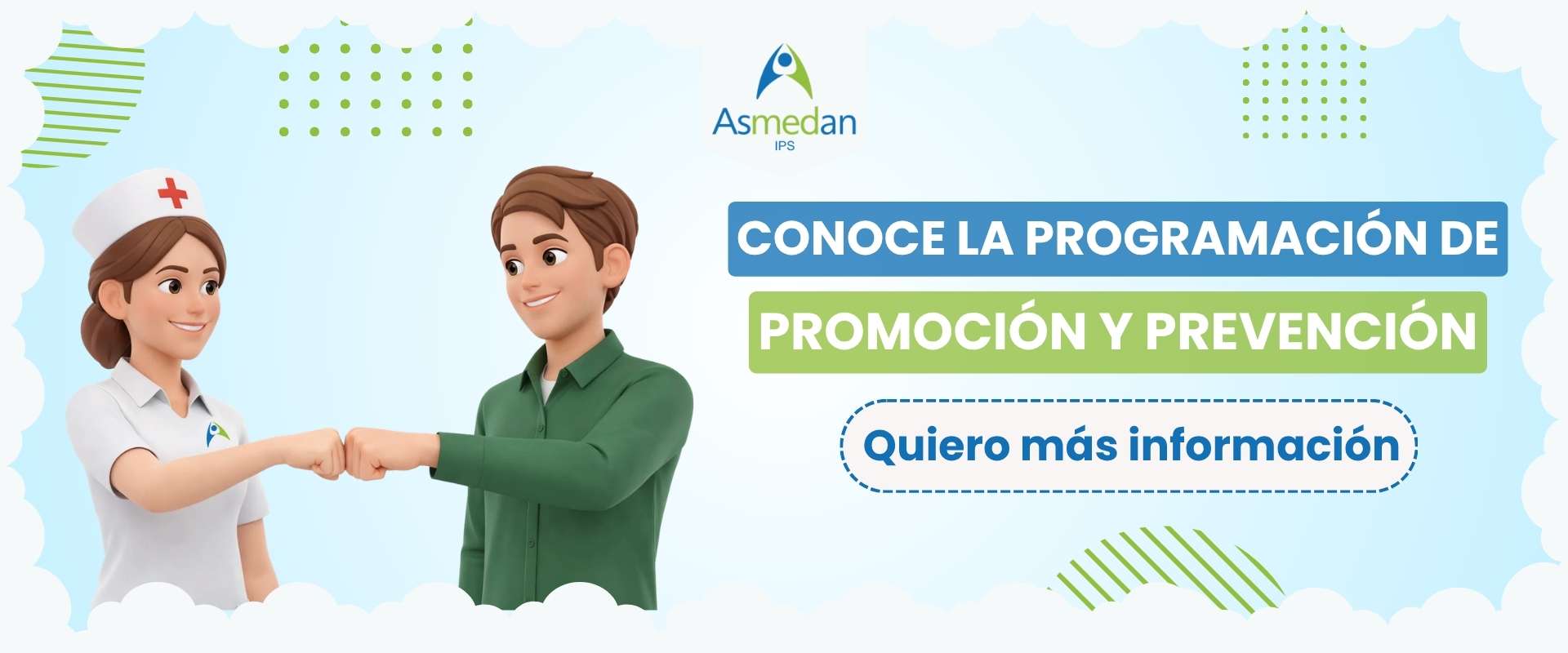 Asmedan
IPS

CONOCE LA PROGRAMACIÓN DE
PROMOCIÓN Y PREVENCIÓN

Quiero más información